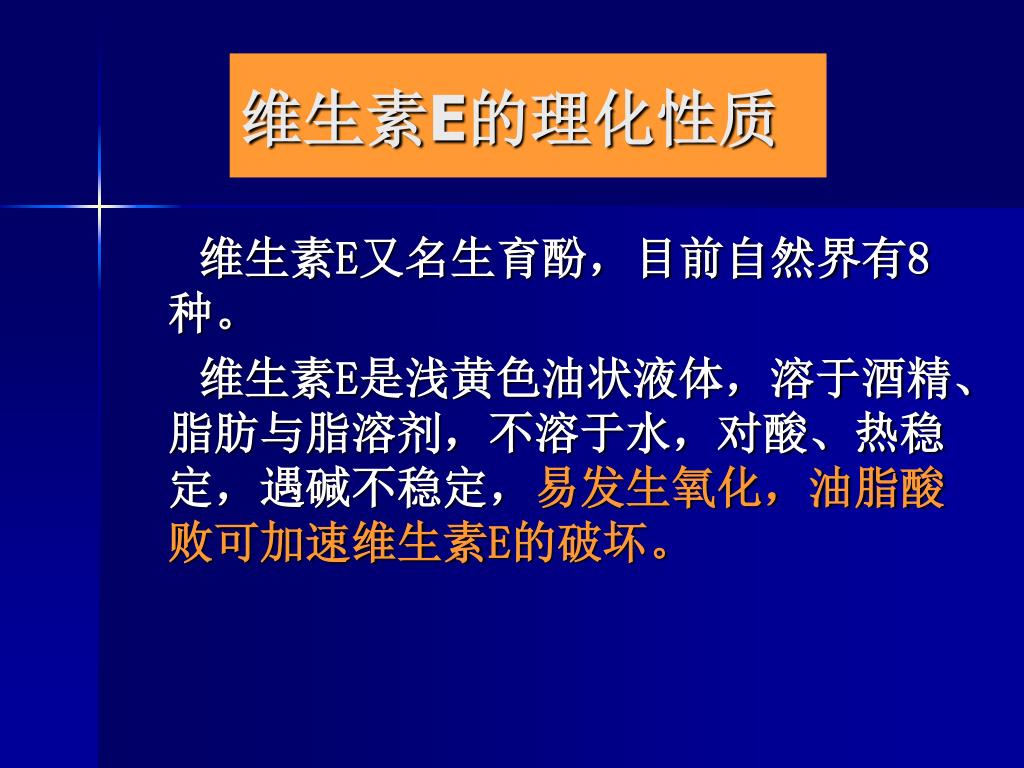 维生素E的理化性质

维生素E又名生育酚，目前自然界有8种。

维生素E是浅黄色油状液体，溶于酒精、脂肪与脂溶剂，不溶于水，对酸、热稳定，遇碱不稳定，易发生氧化，油脂酸败可加速维生素E的破坏。